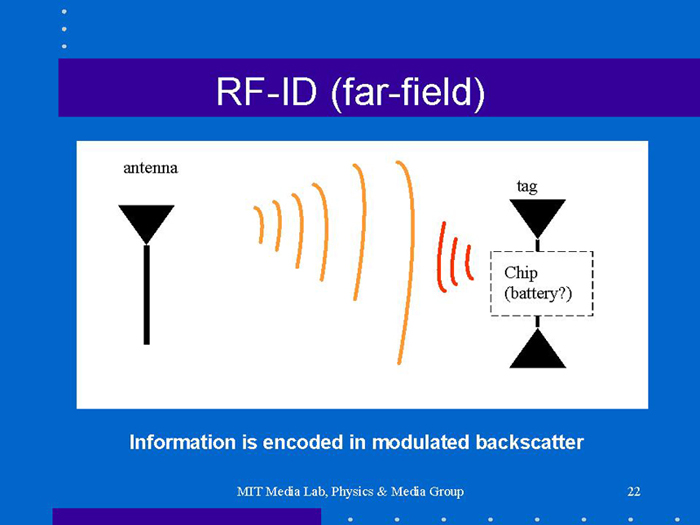 RF-ID (far-field)

antenna

tag

Chip
(battery?)

Information is encoded in modulated backscatter

MIT Media Lab, Physics & Media Group

22